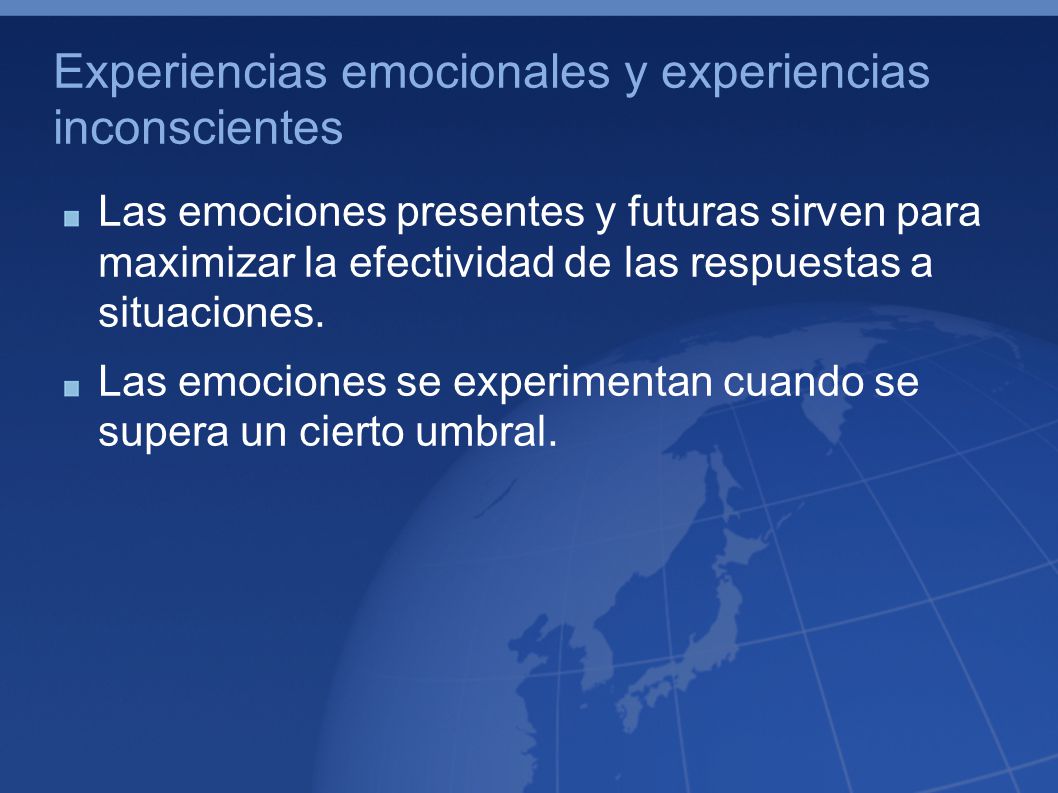 Experiencias emocionales y experiencias inconscientes

Las emociones presentes y futuras sirven para maximizar la efectividad de las respuestas a situaciones.

Las emociones se experimentan cuando se supera un cierto umbral.